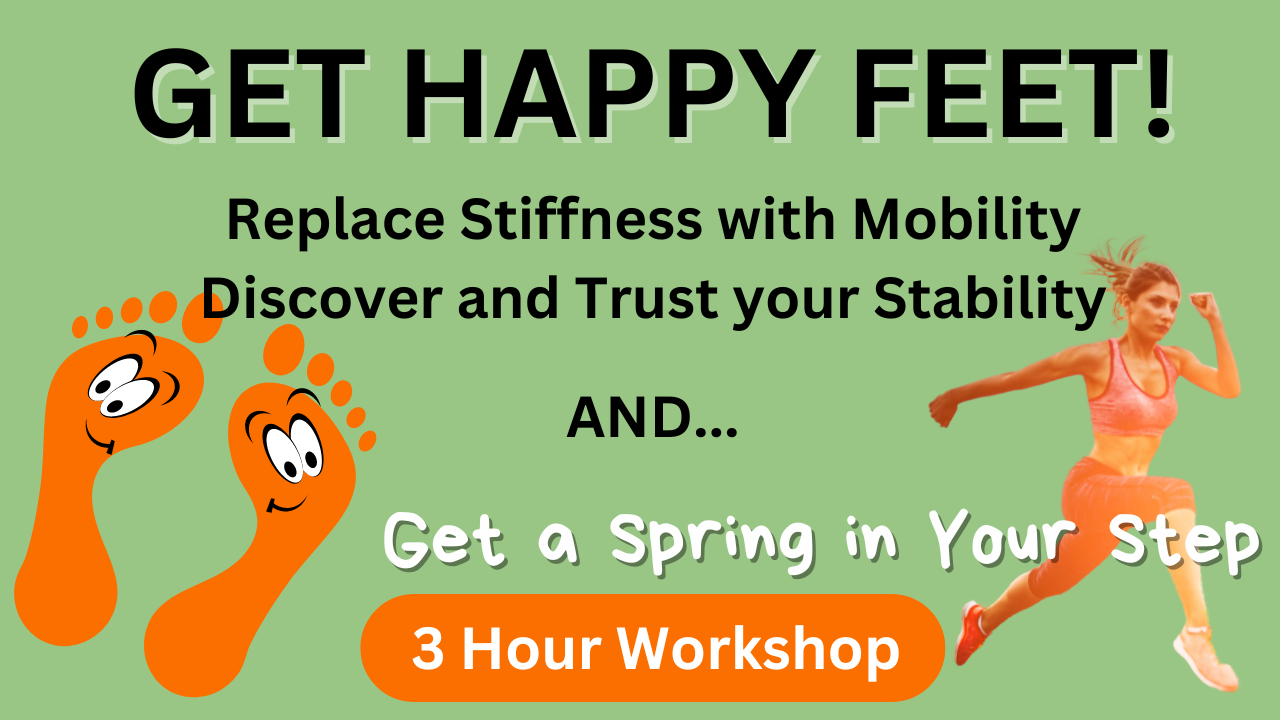 GET HAPPY FEET!

Replace Stiffness with Mobility
Discover and Trust your Stability

AND...

Get a Spring in Your Step

3 Hour Workshop